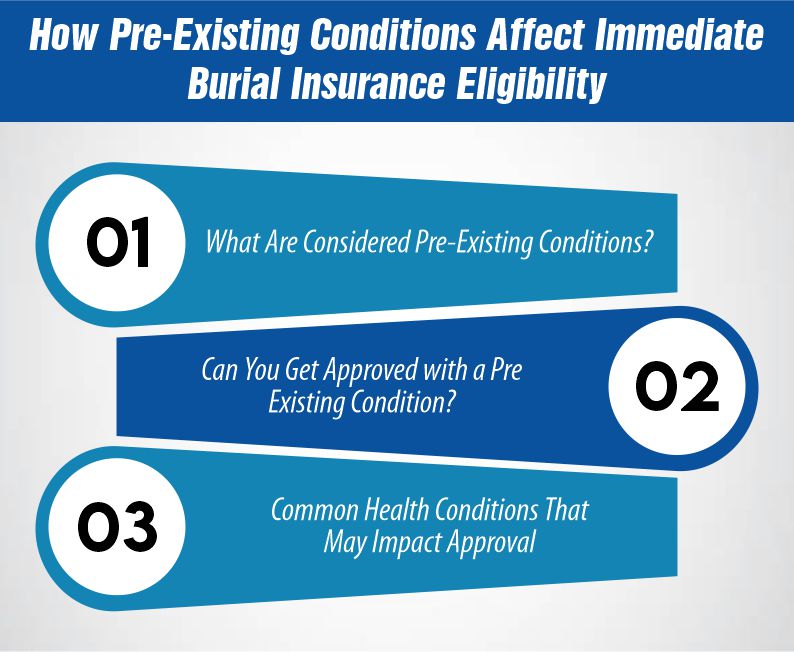 How Pre-Existing Conditions Affect Immediate Burial Insurance Eligibility

01

What Are Considered Pre-Existing Conditions?

Can You Get Approved with a Pre Existing Condition?

02

03

Common Health Conditions That May Impact Approval